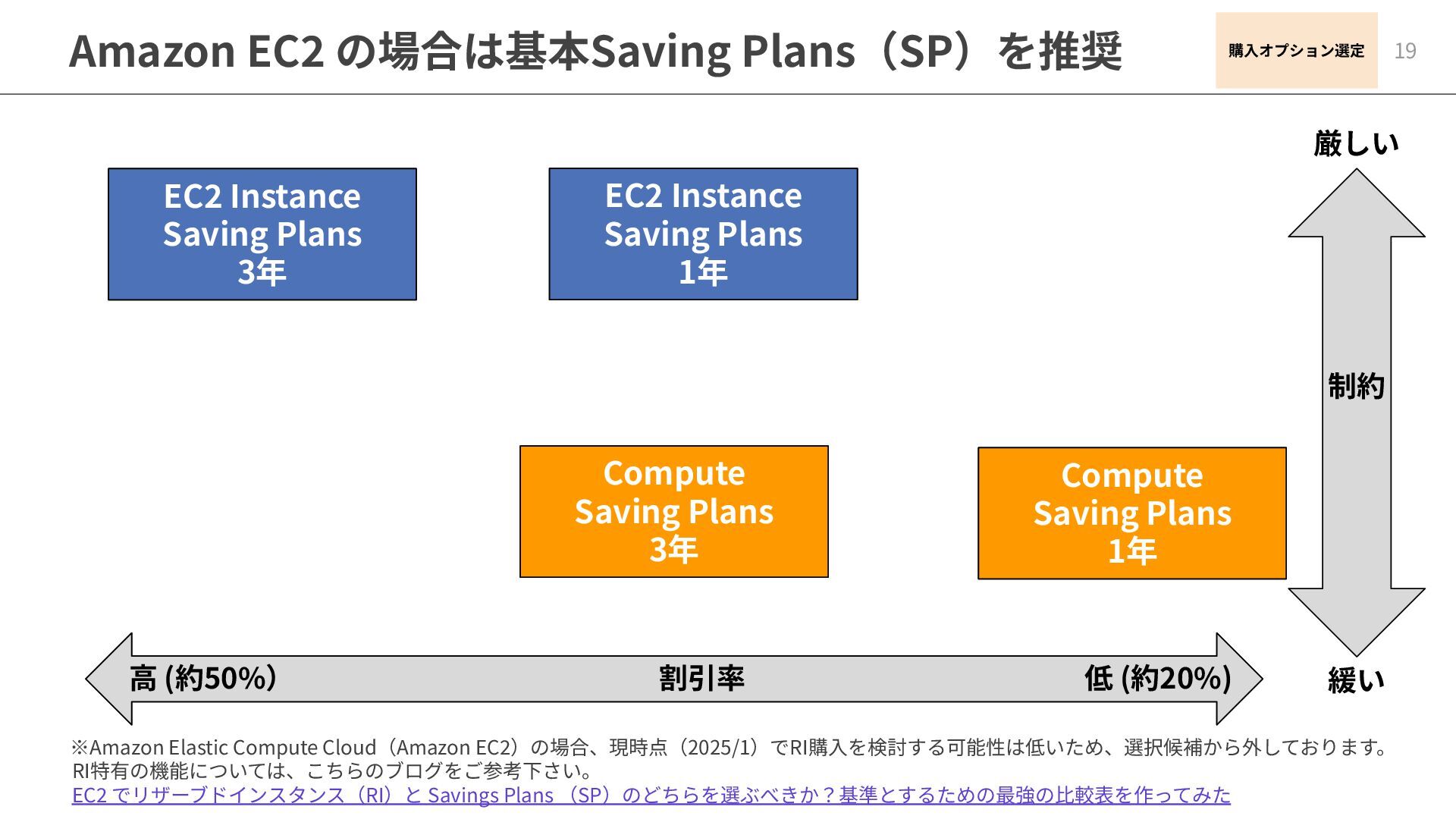 Amazon EC2 の場合は基本Saving Plans（SP）を推奨

購入オプション選定

19

厳しい

EC2 Instance Saving Plans 3年

EC2 Instance Saving Plans 1年

制約

Compute Saving Plans 3年

Compute Saving Plans 1年

高 (約50%)

割引率

低 (約20%)

緩い

※Amazon Elastic Compute Cloud（Amazon EC2）の場合、現時点（2025/1）でRI購入を検討する可能性は低いため、選択候補から外しております。
RI特有の機能については、こちらのブログをご参考下さい。
EC2 でリザーブドインスタンス（RI）と Savings Plans （SP）のどちらを選ぶべきか？基準とするための最強の比較表を作ってみた